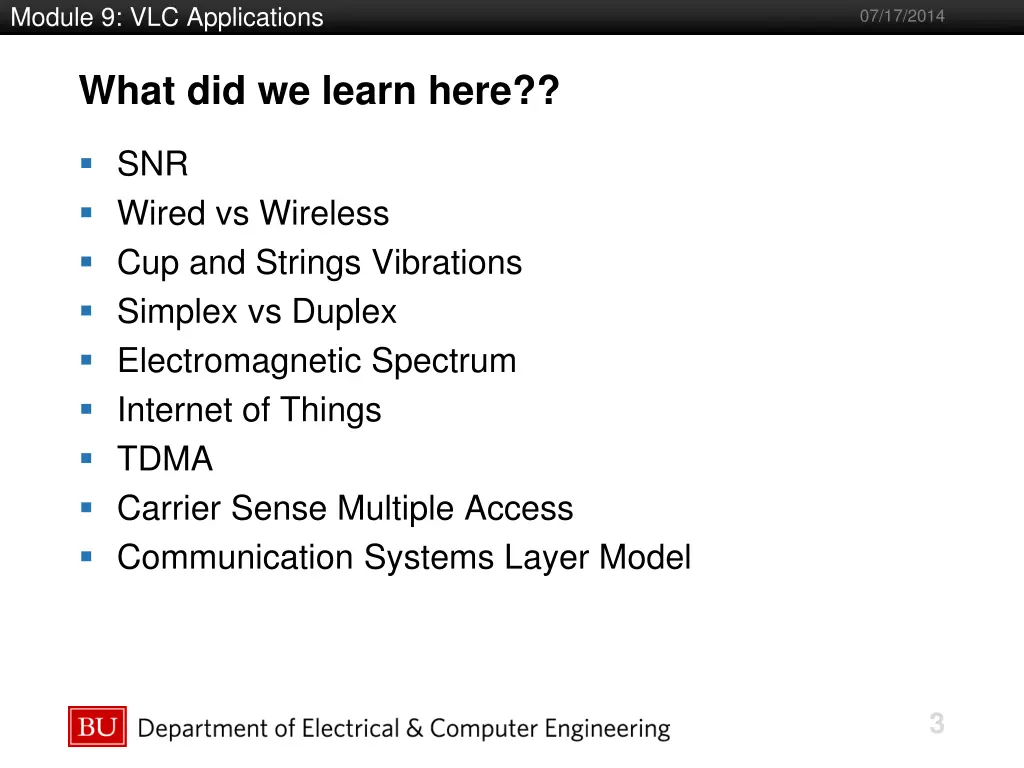 Module 9: VLC Applications

07/17/2014

What did we learn here??

- SNR
- Wired vs Wireless
- Cup and Strings Vibrations
- Simplex vs Duplex
- Electromagnetic Spectrum
- Internet of Things
- TDMA
- Carrier Sense Multiple Access
- Communication Systems Layer Model

BU Department of Electrical & Computer Engineering

3